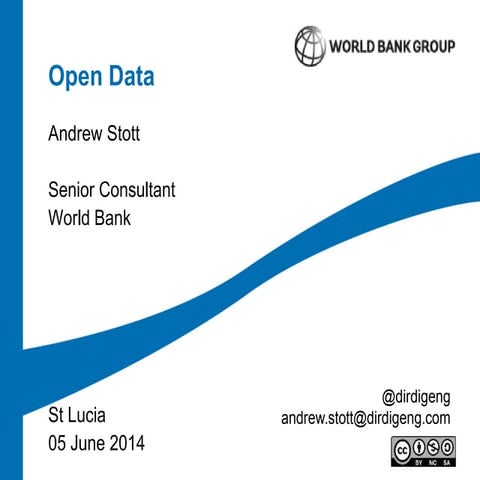 WORLD BANK GROUP

Open Data

Andrew Stott

Senior Consultant
World Bank

St Lucia
05 June 2014

@dirdigeng
andrew.stott@dirdigeng.com

cc BY NC SA